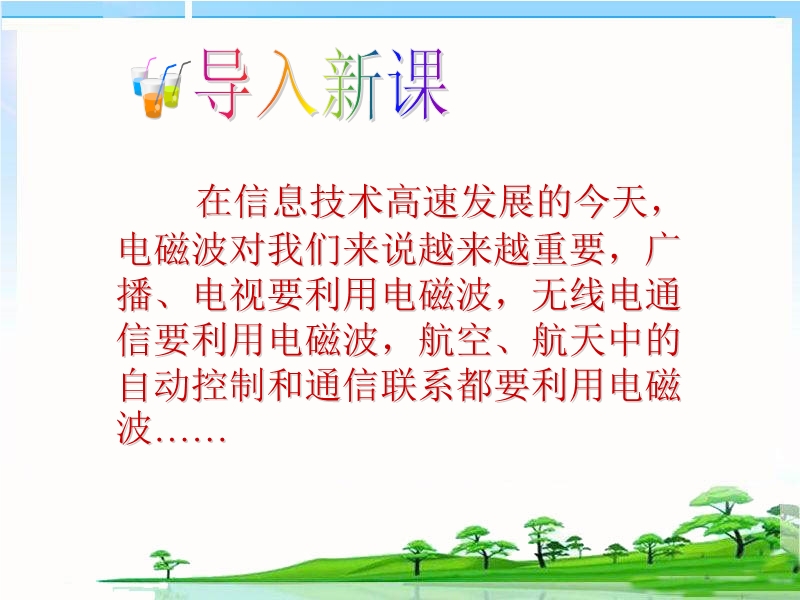 导入新课

在信息技术高速发展的今天，电磁波对我们来说越来越重要，广播、电视要利用电磁波，无线电通信要利用电磁波，航空、航天中的自动控制和通信联系都要利用电磁波……